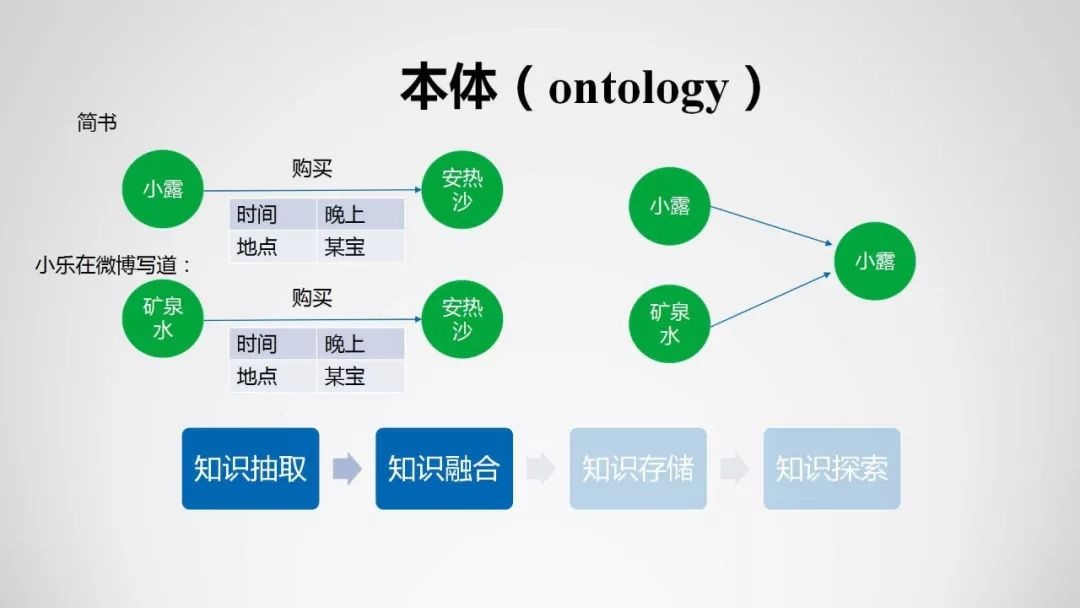 本体（ontology）

简书

小露

购买

安热沙

| 时间 | 晚上 |
|---|---|
| 地点 | 某宝 |

小乐在微博写道：

矿泉水

购买

安热沙

| 时间 | 晚上 |
|---|---|
| 地点 | 某宝 |

小露

矿泉水

小露

知识抽取

知识融合

知识存储

知识探索